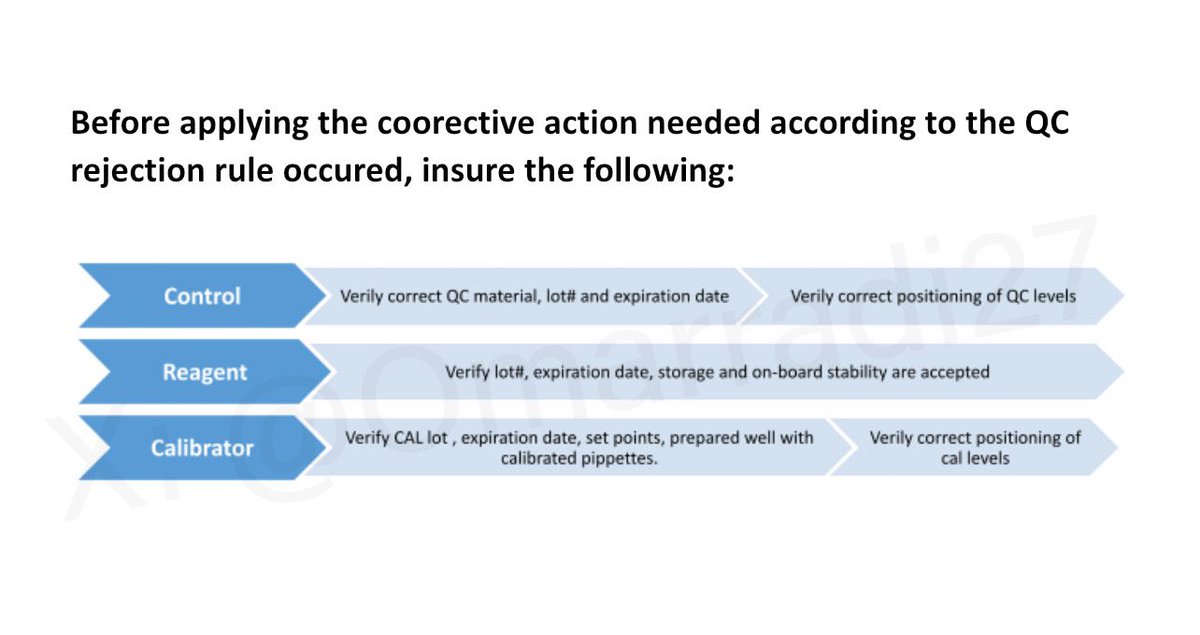 Before applying the coorective action needed according to the QC rejection rule occured, insure the following:

Control
Verily correct QC material, lot# and expiration date
Verily correct positioning of QC levels

Reagent
Verify lot#, expiration date, storage and on-board stability are accepted

Calibrator
Verify CAL lot , expiration date, set points, prepared well with calibrated pippettes.
Verily correct positioning of cal levels

X: @Omarradi27